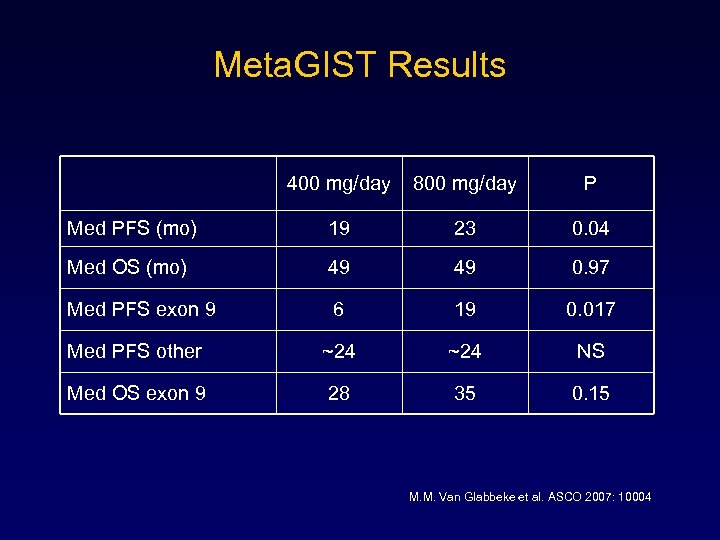 MetaGIST Results

| | 400 mg/day | 800 mg/day | P |
|---|---|---|---|
| Med PFS (mo) | 19 | 23 | 0.04 |
| Med OS (mo) | 49 | 49 | 0.97 |
| Med PFS exon 9 | 6 | 19 | 0.017 |
| Med PFS other | ~24 | ~24 | NS |
| Med OS exon 9 | 28 | 35 | 0.15 |

M.M. Van Glabbeke et al. ASCO 2007: 10004